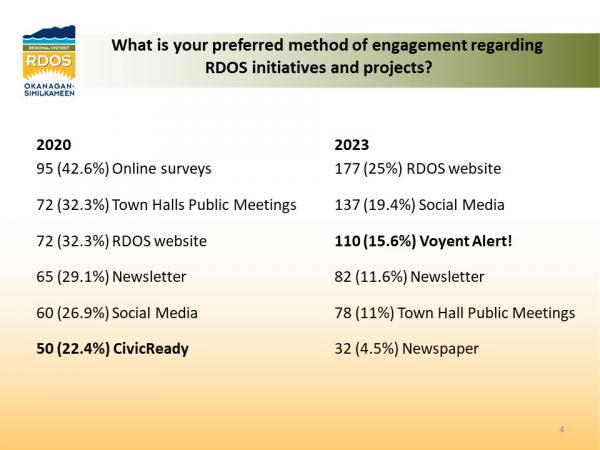 REGIONAL DISTRICT
RDOS
OKANAGAN-SIMILKAMEEN

What is your preferred method of engagement regarding RDOS initiatives and projects?

2020
95 (42.6%) Online surveys
72 (32.3%) Town Halls Public Meetings
72 (32.3%) RDOS website
65 (29.1%) Newsletter
60 (26.9%) Social Media
50 (22.4%) CivicReady

2023
177 (25%) RDOS website
137 (19.4%) Social Media
110 (15.6%) Voyent Alert!
82 (11.6%) Newsletter
78 (11%) Town Hall Public Meetings
32 (4.5%) Newspaper

4